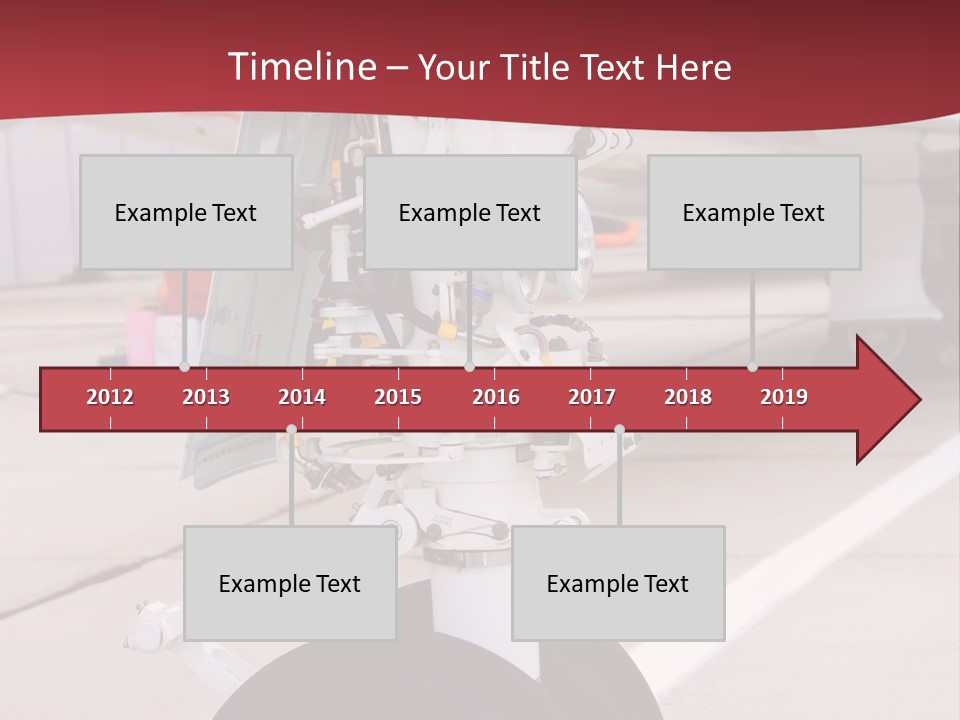 Timeline – Your Title Text Here

Example Text

Example Text

Example Text

2012 2013 2014 2015 2016 2017 2018 2019

Example Text

Example Text